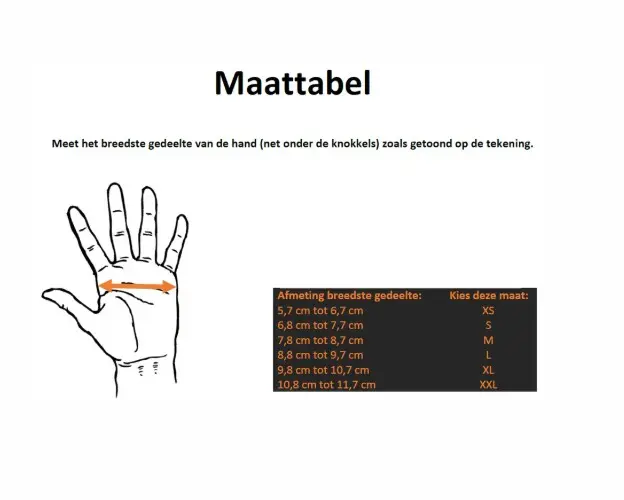 Maattabel

Meet het breedste gedeelte van de hand (net onder de knokkels) zoals getoond op de tekening.

| Afmeting breedste gedeelte: | Kies deze maat: |
|---|---|
| 5,7 cm tot 6,7 cm | XS |
| 6,8 cm tot 7,7 cm | S |
| 7,8 cm tot 8,7 cm | M |
| 8,8 cm tot 9,7 cm | L |
| 9,8 cm tot 10,7 cm | XL |
| 10,8 cm tot 11,7 cm | XXL |